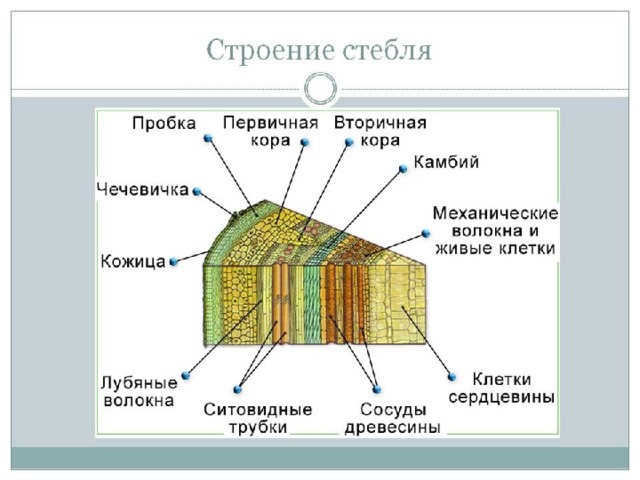 Строение стебля

Пробка

Первичная кора

Вторичная кора

Камбий

Чечевичка

Механические волокна и живые клетки

Кожица

Лубяные волокна

Ситовидные трубки

Сосуды древесины

Клетки сердцевины